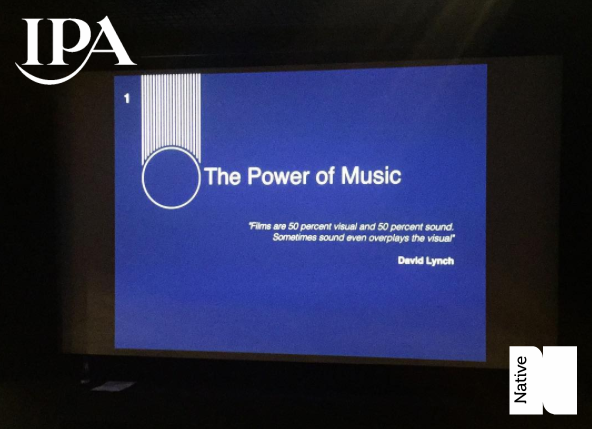 IPA

1

The Power of Music

"Films are 50 percent visual and 50 percent sound. Sometimes sound even overplays the visual"

David Lynch

Native